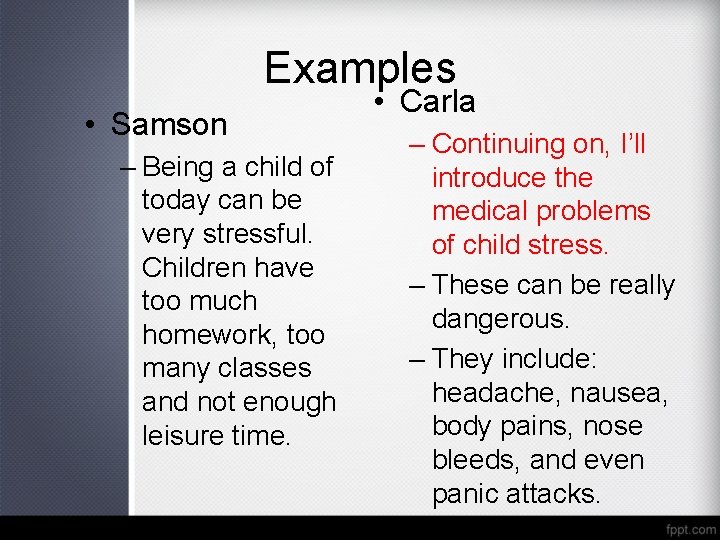 Examples

• Samson
– Being a child of today can be very stressful. Children have too much homework, too many classes and not enough leisure time.

• Carla
– Continuing on, I'll introduce the medical problems of child stress.
– These can be really dangerous.
– They include: headache, nausea, body pains, nose bleeds, and even panic attacks.

fppt.com